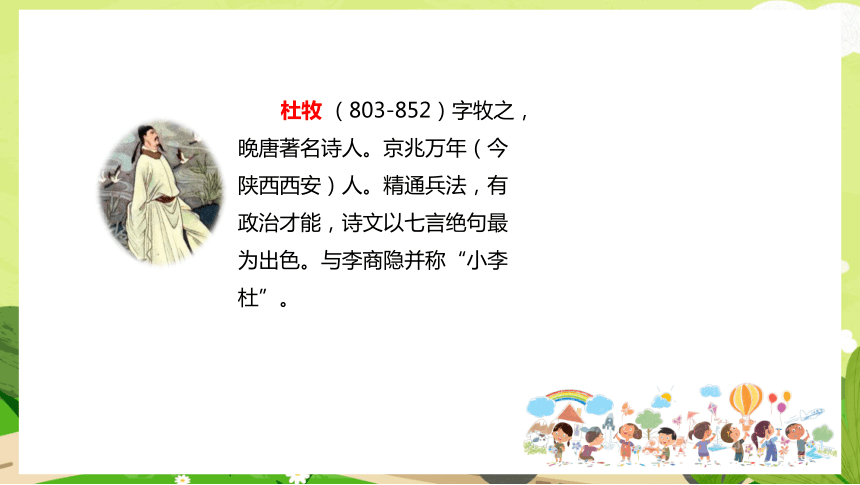 杜牧（803-852）字牧之，晚唐著名诗人。京兆万年（今陕西西安）人。精通兵法，有政治才能，诗文以七言绝句最为出色。与李商隐并称“小李杜”。